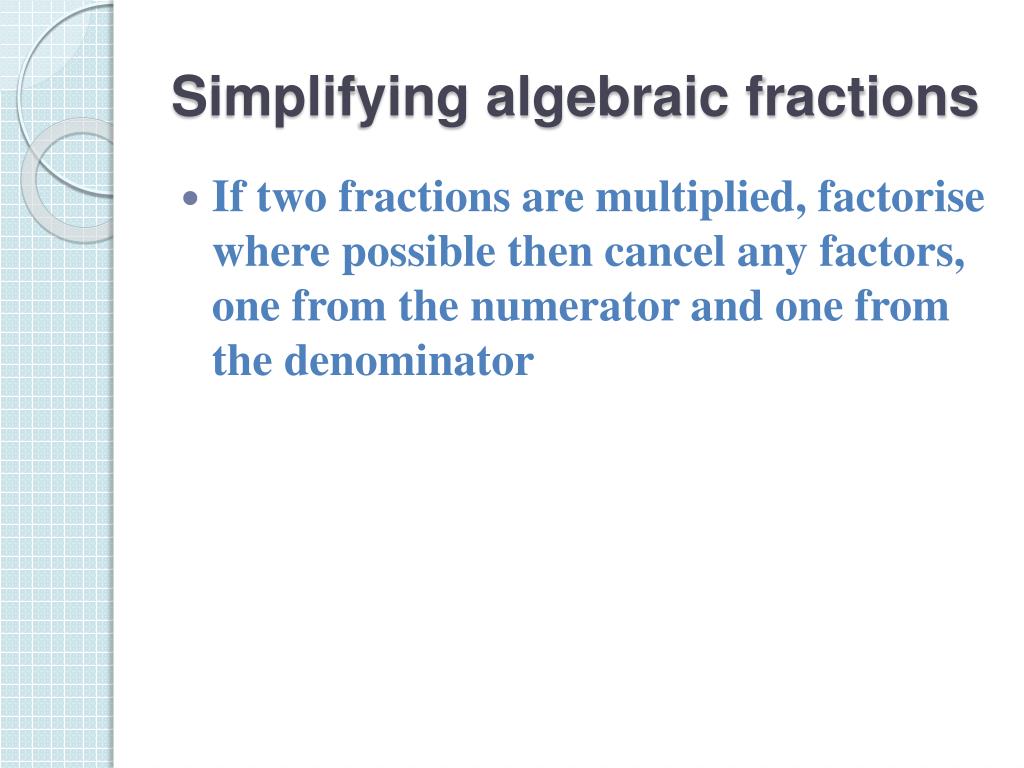 Simplifying algebraic fractions

• If two fractions are multiplied, factorise where possible then cancel any factors, one from the numerator and one from the denominator